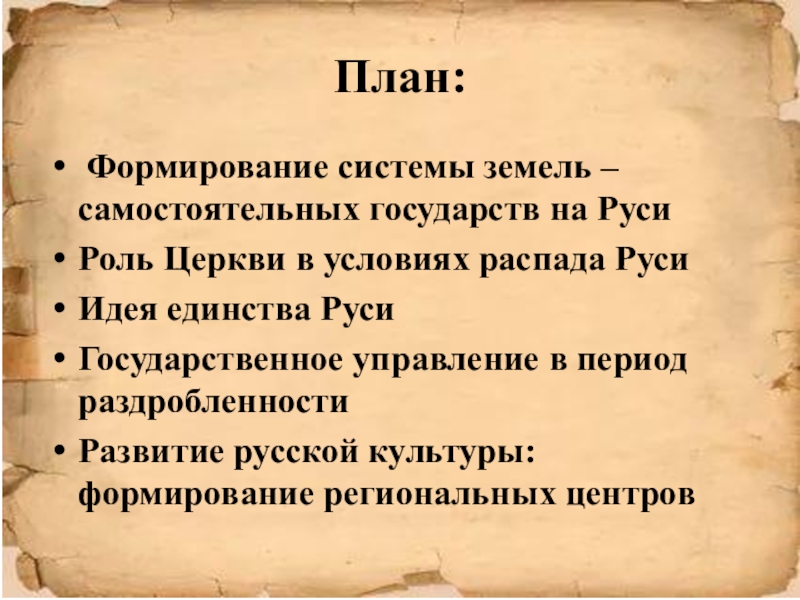 План:

• Формирование системы земель – самостоятельных государств на Руси
• Роль Церкви в условиях распада Руси
• Идея единства Руси
• Государственное управление в период раздробленности
• Развитие русской культуры: формирование региональных центров